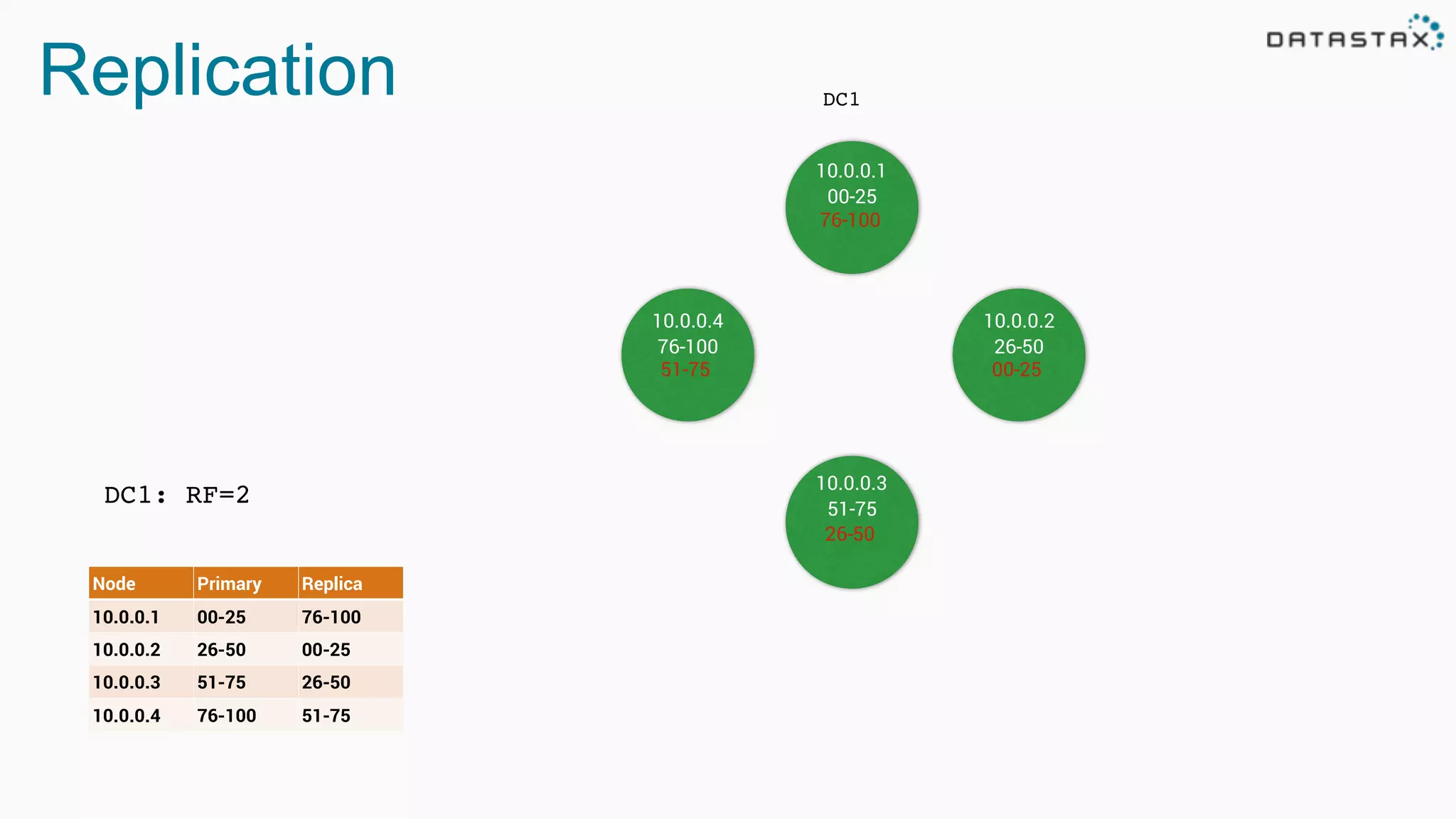 Replication

DATASTAX

DC1

10.0.0.1
00-25
76-100

10.0.0.4
76-100
51-75

10.0.0.2
26-50
00-25

10.0.0.3
51-75
26-50

DC1: RF=2

| Node | Primary | Replica |
|---|---|---|
| 10.0.0.1 | 00-25 | 76-100 |
| 10.0.0.2 | 26-50 | 00-25 |
| 10.0.0.3 | 51-75 | 26-50 |
| 10.0.0.4 | 76-100 | 51-75 |